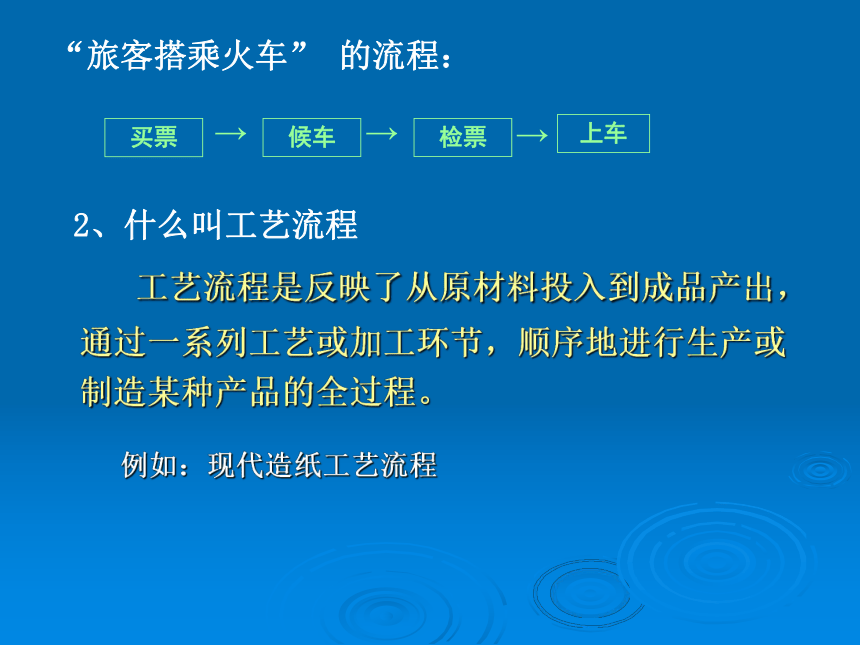 “旅客搭乘火车” 的流程：

买票 → 候车 → 检票 → 上车

2、什么叫工艺流程

工艺流程是反映了从原材料投入到成品产出，通过一系列工艺或加工环节，顺序地进行生产或制造某种产品的全过程。

例如：现代造纸工艺流程